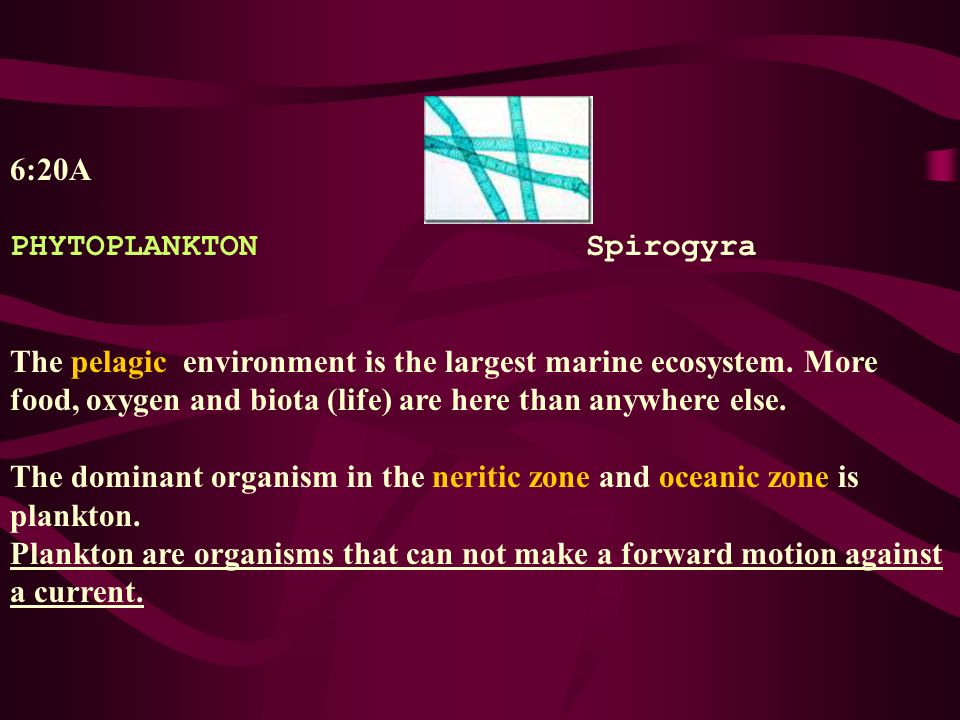 6:20A

PHYTOPLANKTON

Spirogyra

The pelagic environment is the largest marine ecosystem. More food, oxygen and biota (life) are here than anywhere else.

The dominant organism in the neritic zone and oceanic zone is plankton.
Plankton are organisms that can not make a forward motion against a current.